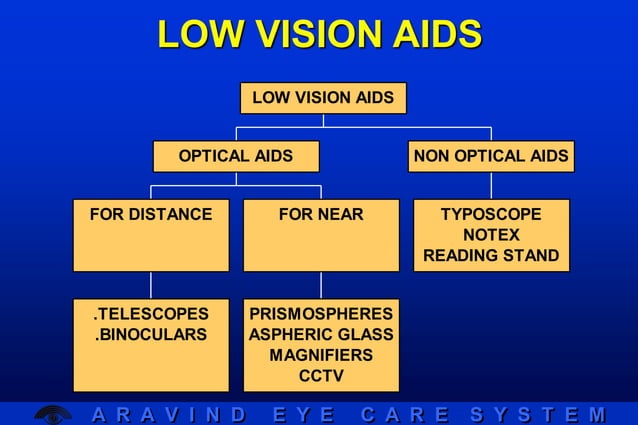 LOW VISION AIDS

LOW VISION AIDS

OPTICAL AIDS

NON OPTICAL AIDS

FOR DISTANCE

FOR NEAR

TYPOSCOPE
NOTEX
READING STAND

.TELESCOPES
.BINOCULARS

PRISMOSPHERES
ASPHERIC GLASS
MAGNIFIERS
CCTV

ARAVIND EYE CARE SYSTEM